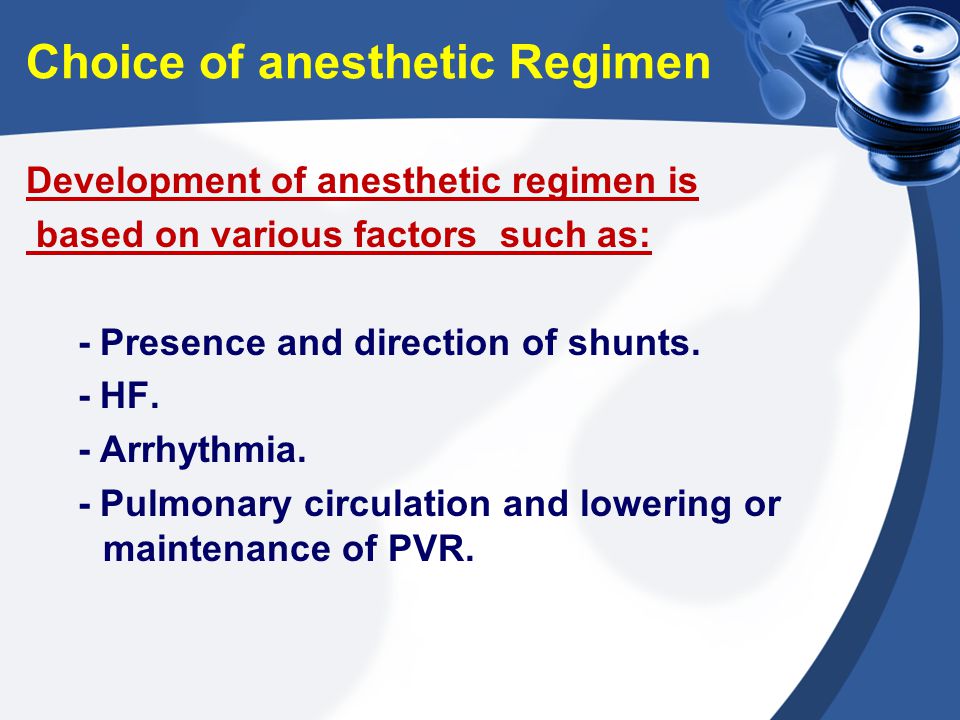 Choice of anesthetic Regimen

Development of anesthetic regimen is based on various factors such as:

- Presence and direction of shunts.
- HF.
- Arrhythmia.
- Pulmonary circulation and lowering or maintenance of PVR.